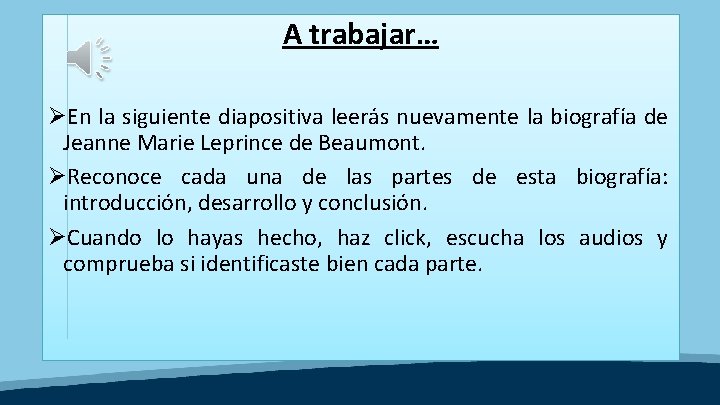 A trabajar…

➢En la siguiente diapositiva leerás nuevamente la biografía de Jeanne Marie Leprince de Beaumont.

➢Reconoce cada una de las partes de esta biografía: introducción, desarrollo y conclusión.

➢Cuando lo hayas hecho, haz click, escucha los audios y comprueba si identificaste bien cada parte.